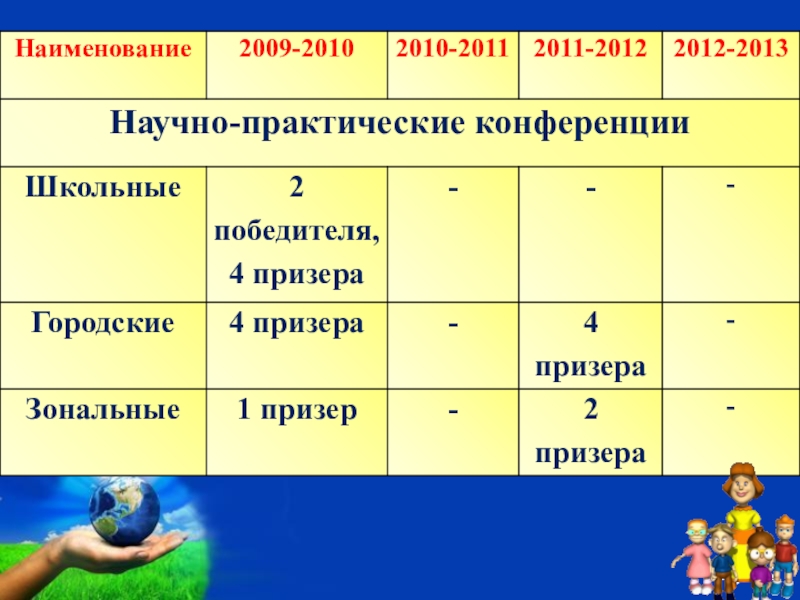 | Наименование | 2009-2010 | 2010-2011 | 2011-2012 | 2012-2013 |
|---|---|---|---|---|
| Научно-практические конференции | | | | |
| Школьные | 2 победителя, 4 призера | - | - | - |
| Городские | 4 призера | - | 4 призера | - |
| Зональные | 1 призер | - | 2 призера | - |